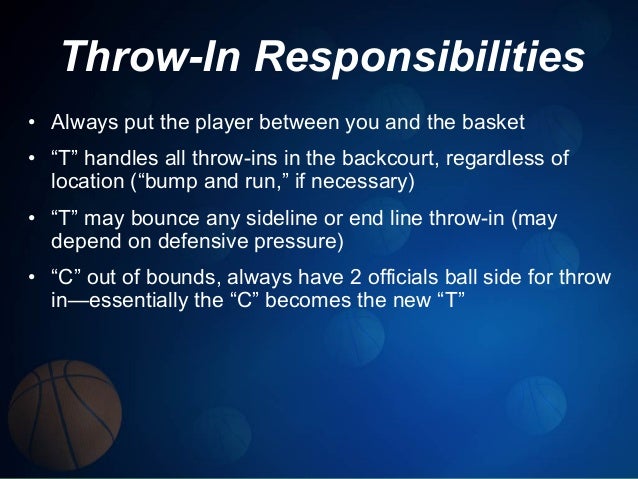 Throw-In Responsibilities

• Always put the player between you and the basket

• “T” handles all throw-ins in the backcourt, regardless of location (“bump and run,” if necessary)

• “T” may bounce any sideline or end line throw-in (may depend on defensive pressure)

• “C” out of bounds, always have 2 officials ball side for throw in—essentially the “C” becomes the new “T”